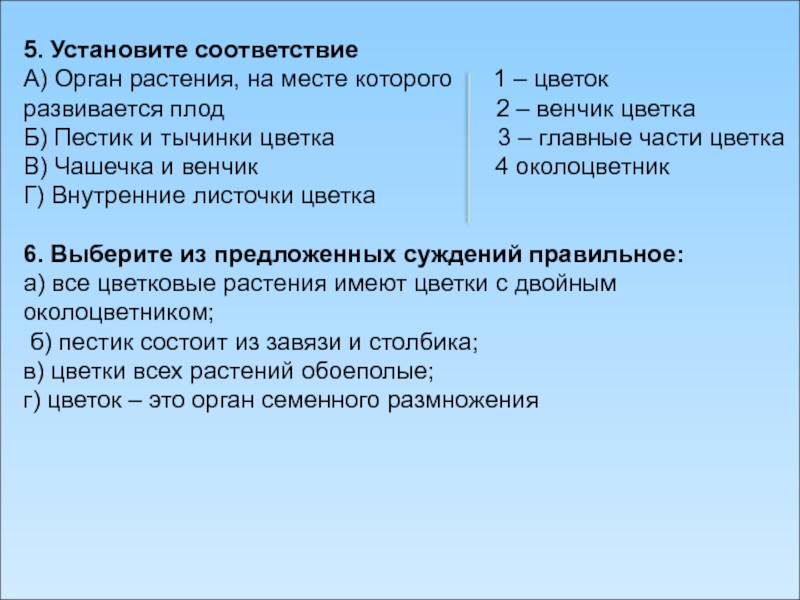 5. Установите соответствие
А) Орган растения, на месте которого развивается плод
Б) Пестик и тычинки цветка
В) Чашечка и венчик
Г) Внутренние листочки цветка

1 – цветок
2 – венчик цветка
3 – главные части цветка
4 околоцветник

6. Выберите из предложенных суждений правильное:
а) все цветковые растения имеют цветки с двойным околоцветником;
б) пестик состоит из завязи и столбика;
в) цветки всех растений обоеполые;
г) цветок – это орган семенного размножения